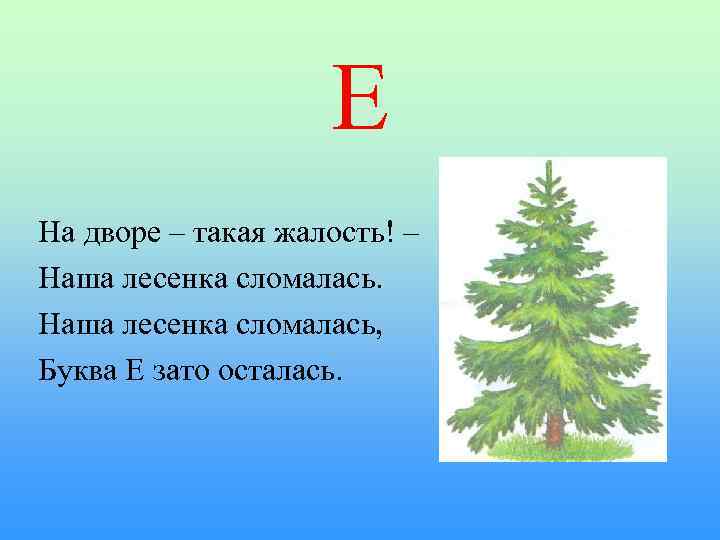 Е

На дворе – такая жалость! –
Наша лесенка сломалась.
Наша лесенка сломалась,
Буква Е зато осталась.